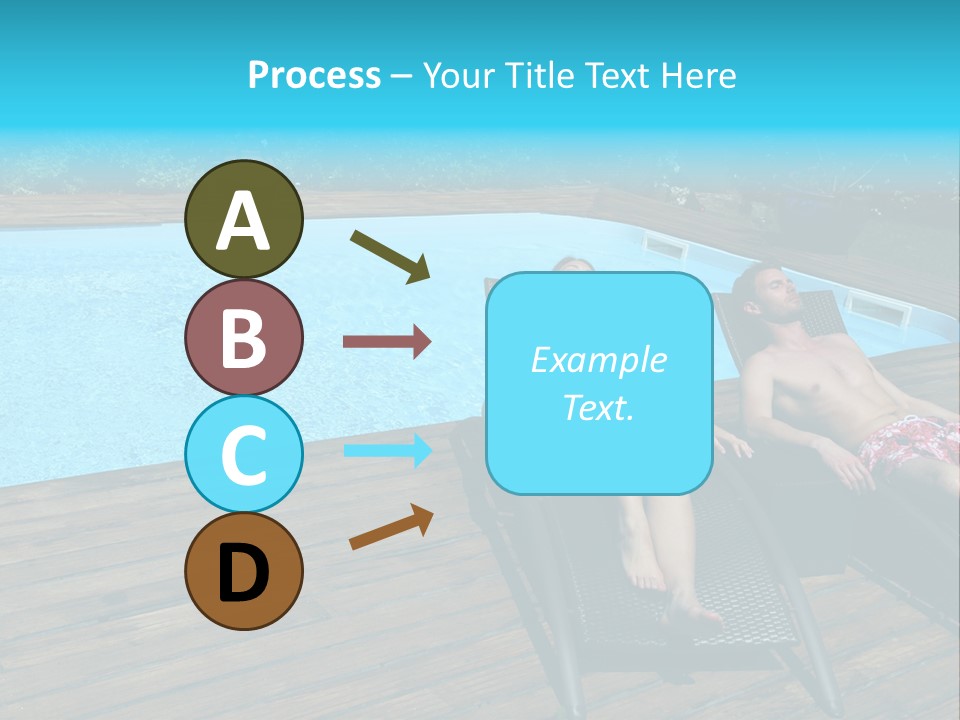 Process – Your Title Text Here

A

B

C

D

Example Text.